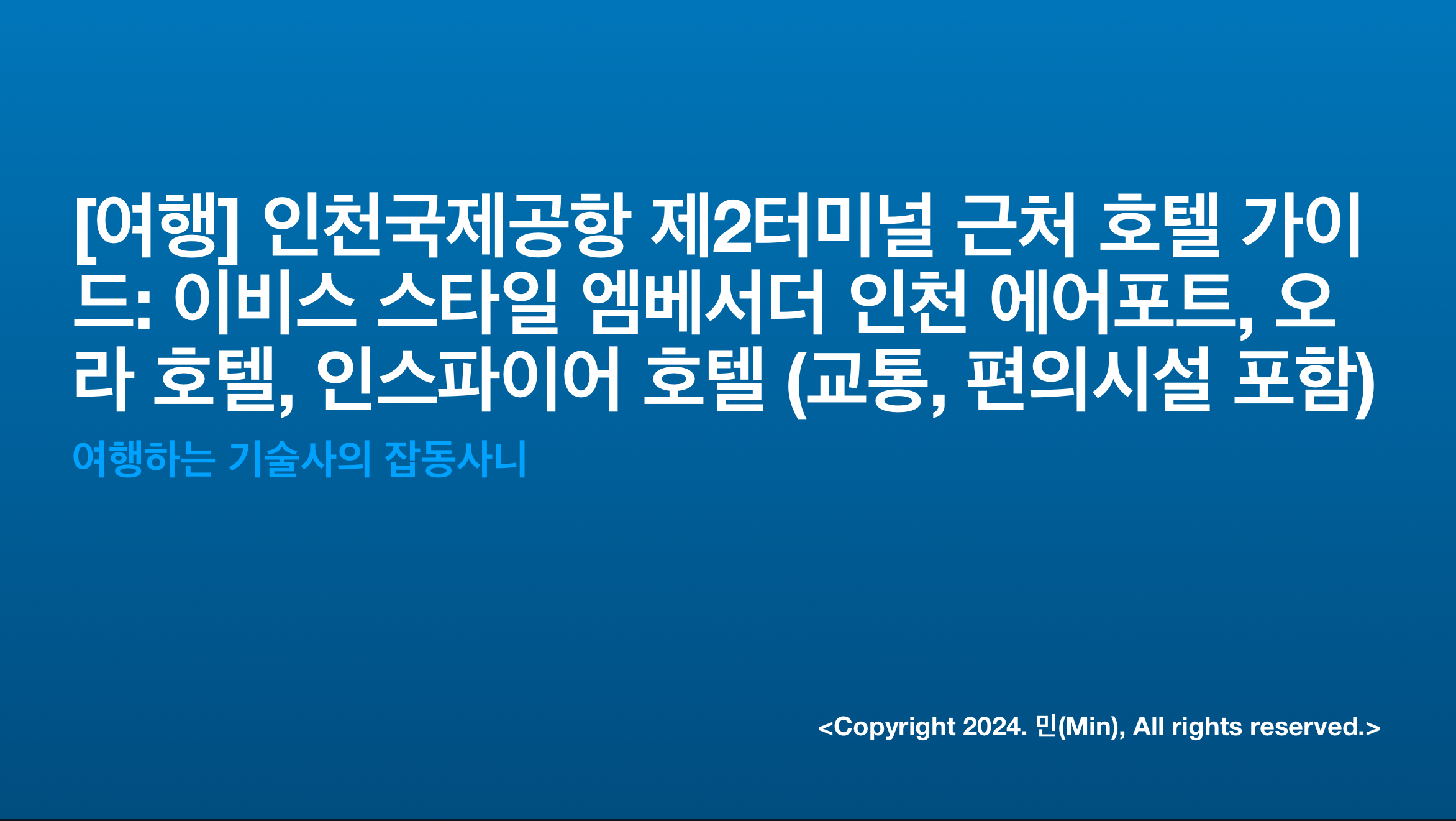 [여행] 인천국제공항 제2터미널 근처 호텔 가이드: 이비스 스타일 엠베서더 인천 에어포트, 오라 호텔, 인스파이어 호텔 (교통, 편의시설 포함)

여행하는 기술사의 잡동사니

<Copyright 2024. 민(Min), All rights reserved.>